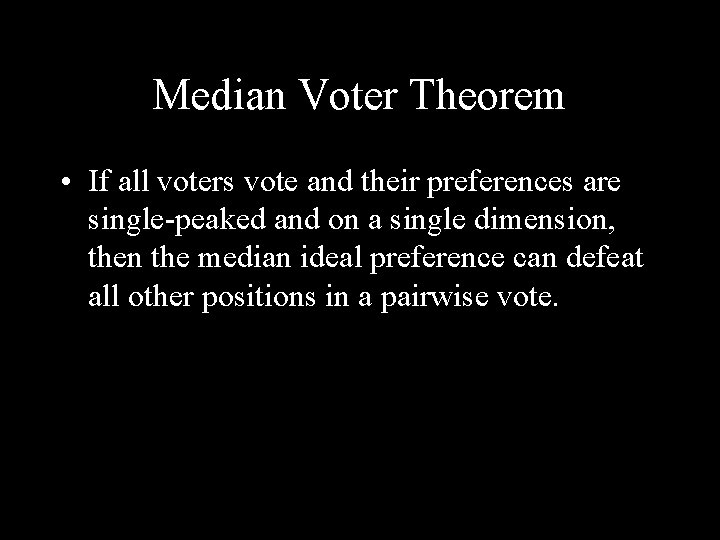 Median Voter Theorem

• If all voters vote and their preferences are single-peaked and on a single dimension, then the median ideal preference can defeat all other positions in a pairwise vote.